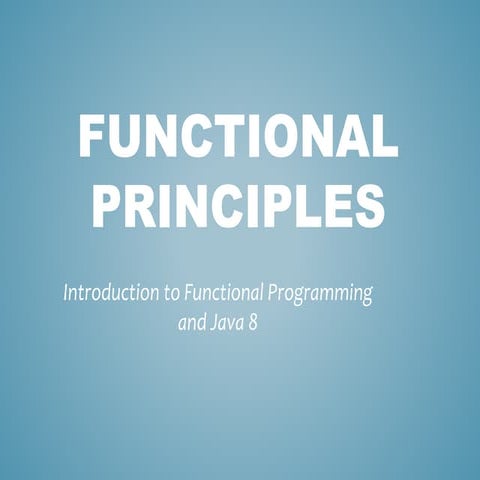 FUNCTIONAL PRINCIPLES

Introduction to Functional Programming and Java 8